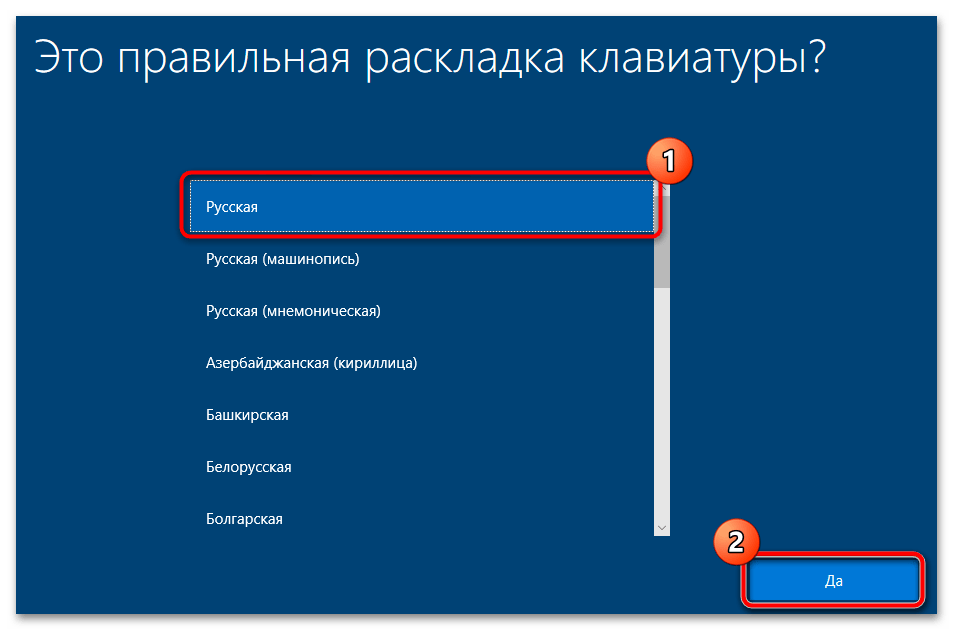 Это правильная раскладка клавиатуры?

1

Русская

Русская (машинопись)

Русская (мнемоническая)

Азербайджанская (кириллица)

Башкирская

Белорусская

Болгарская

2

Да